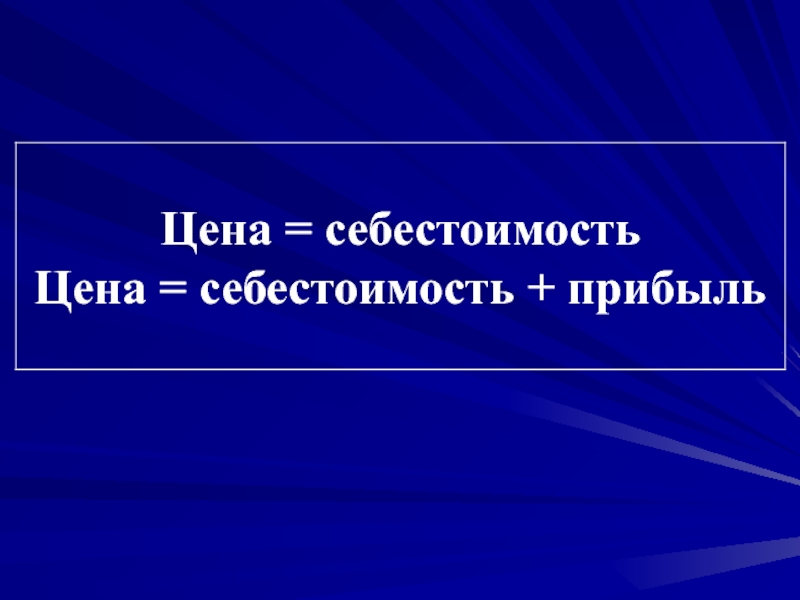 Цена = себестоимость
Цена = себестоимость + прибыль